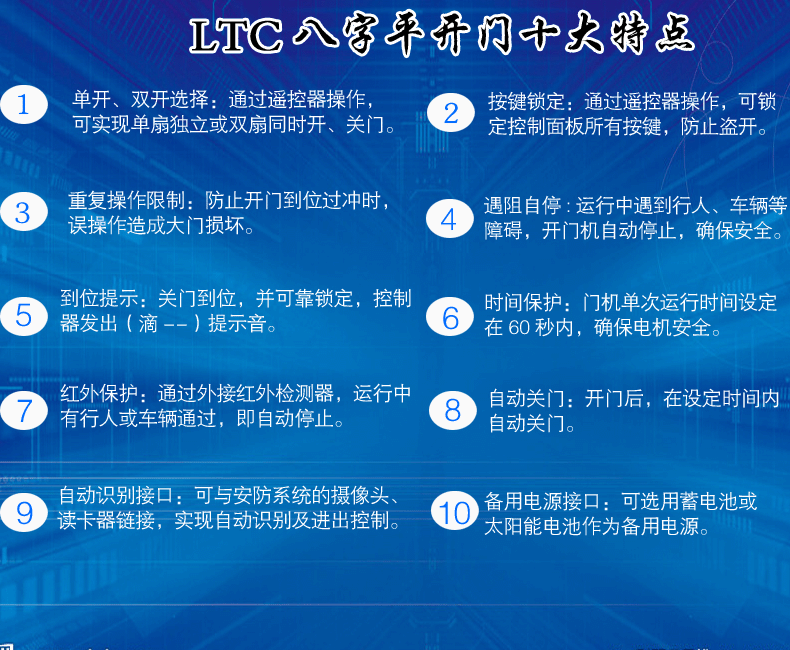 LTC 八字平开门十大特点

1 单开、双开选择：通过遥控器操作，可实现单扇独立或双扇同时开、关门。

2 按键锁定：通过遥控器操作，可锁定控制面板所有按键，防止盗开。

3 重复操作限制：防止开门到位过冲时，误操作造成大门损坏。

4 遇阻自停：运行中遇到行人、车辆等障碍，开门机自动停止，确保安全。

5 到位提示：关门到位，并可靠锁定，控制器发出（滴 --）提示音。

6 时间保护：门机单次运行时间设定在 60 秒内，确保电机安全。

7 红外保护：通过外接红外检测器，运行中有行人或车辆通过，即自动停止。

8 自动关门：开门后，在设定时间内自动关门。

9 自动识别接口：可与安防系统的摄像头、读卡器链接，实现自动识别及进出控制。

10 备用电源接口：可选用蓄电池或太阳能电池作为备用电源。